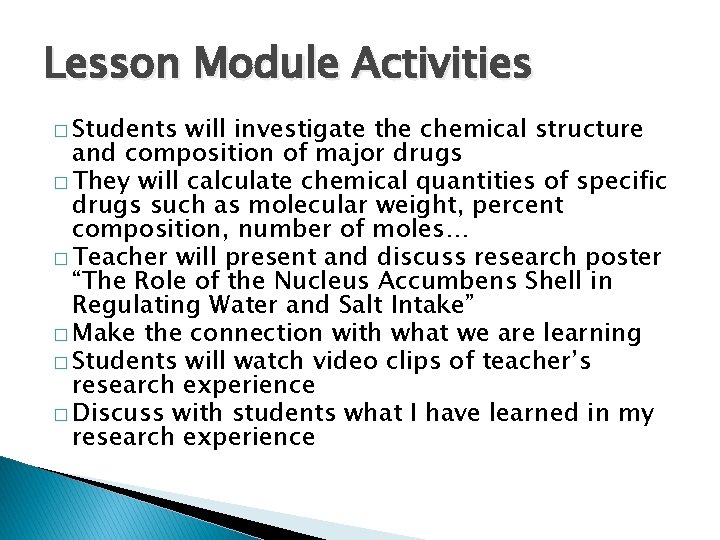 Lesson Module Activities

□ Students will investigate the chemical structure and composition of major drugs
□ They will calculate chemical quantities of specific drugs such as molecular weight, percent composition, number of moles…
□ Teacher will present and discuss research poster “The Role of the Nucleus Accumbens Shell in Regulating Water and Salt Intake”
□ Make the connection with what we are learning
□ Students will watch video clips of teacher’s research experience
□ Discuss with students what I have learned in my research experience